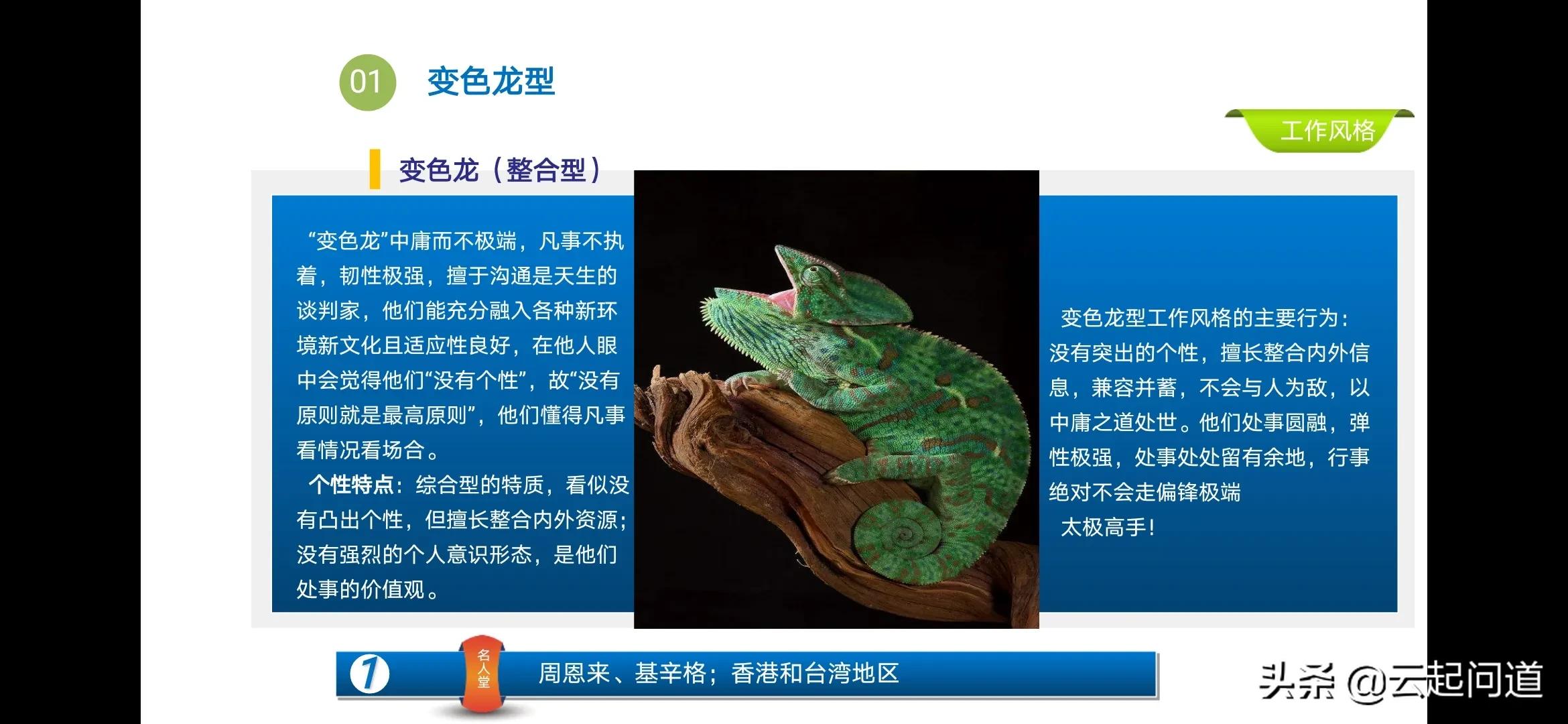 01 变色龙型

工作风格

变色龙（整合型）

“变色龙”中庸而不极端，凡事不执着，韧性极强，擅于沟通是天生的谈判家，他们能充分融入各种新环境新文化且适应性良好，在他人眼中会觉得他们“没有个性”，故“没有原则就是最高原则”，他们懂得凡事看情况看场合。

个性特点：综合型的特质，看似没有凸出个性，但擅长整合内外资源；没有强烈的个人意识形态，是他们处事的价值观。

变色龙型工作风格的主要行为：没有突出的个性，擅长整合内外信息，兼容并蓄，不会与人为敌，以中庸之道处世。他们处事圆融，弹性极强，处事处处留有余地，行事绝对不会走偏锋极端

太极高手！

1

名人堂

周恩来、基辛格；香港和台湾地区

头条 @云起问道